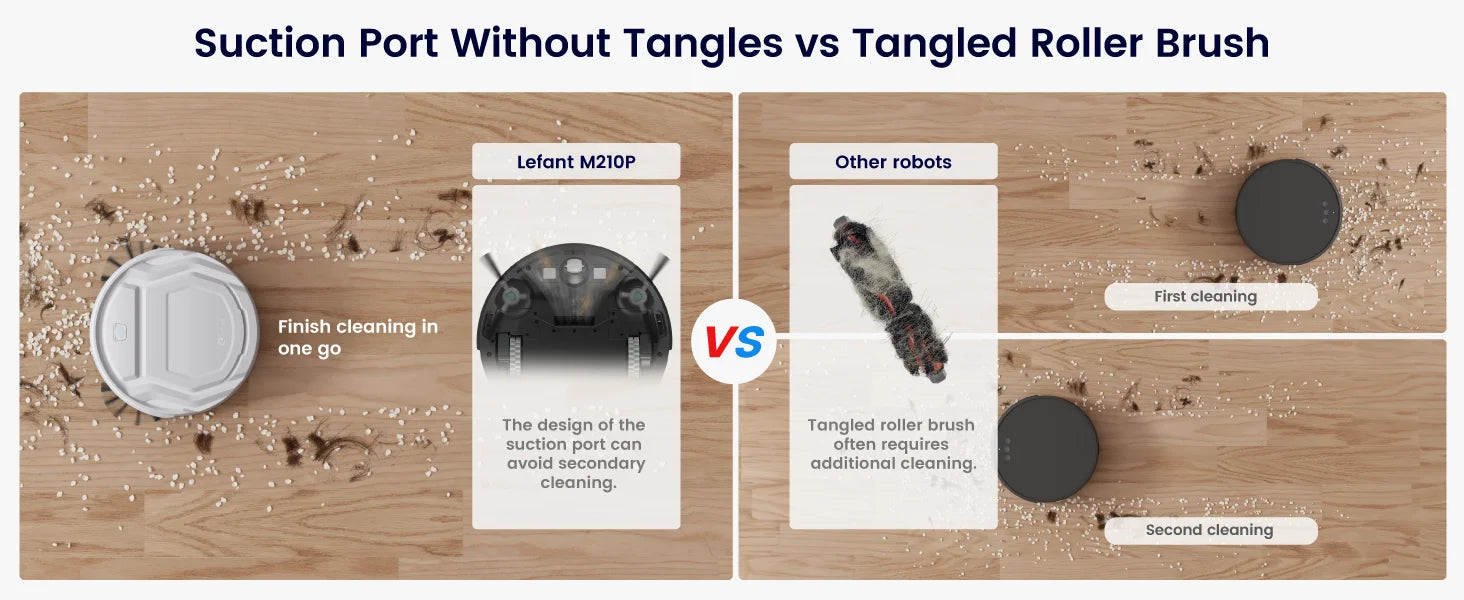 Suction Port Without Tangles vs Tangled Roller Brush

Finish cleaning in one go

Lefant M210P

The design of the suction port can avoid secondary cleaning.

VS

Other robots

Tangled roller brush often requires additional cleaning.

First cleaning

Second cleaning